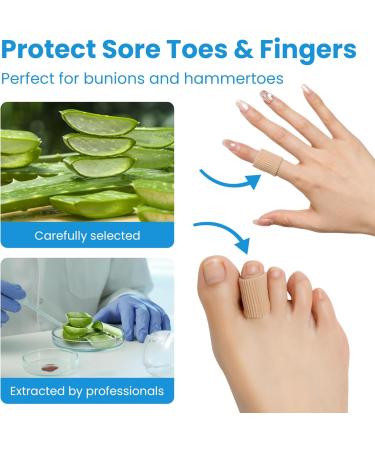 Protect Sore Toes & Fingers
Perfect for bunions and hammertoes

Carefully selected

Extracted by professionals